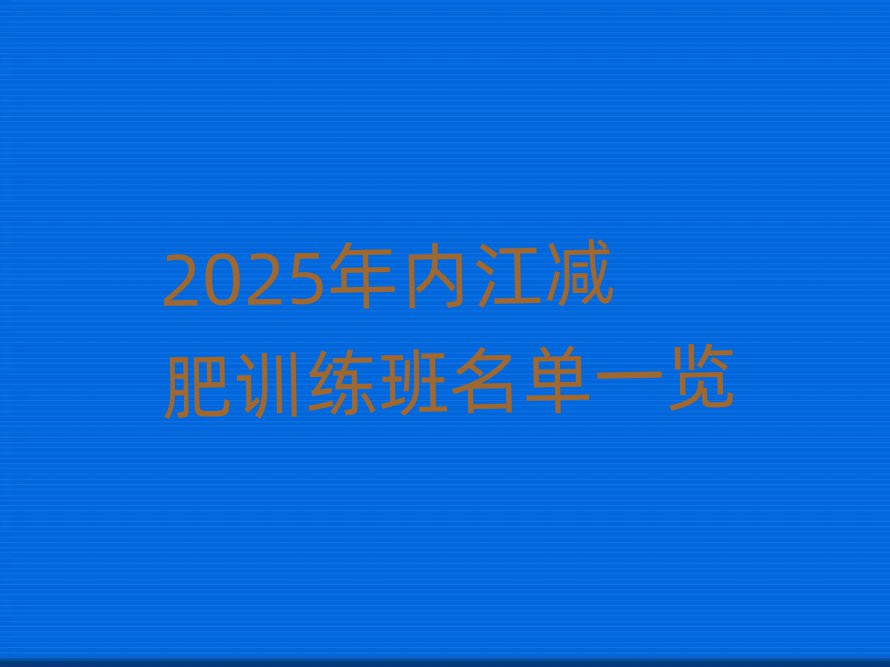 2025年内江减肥训练班名单一览